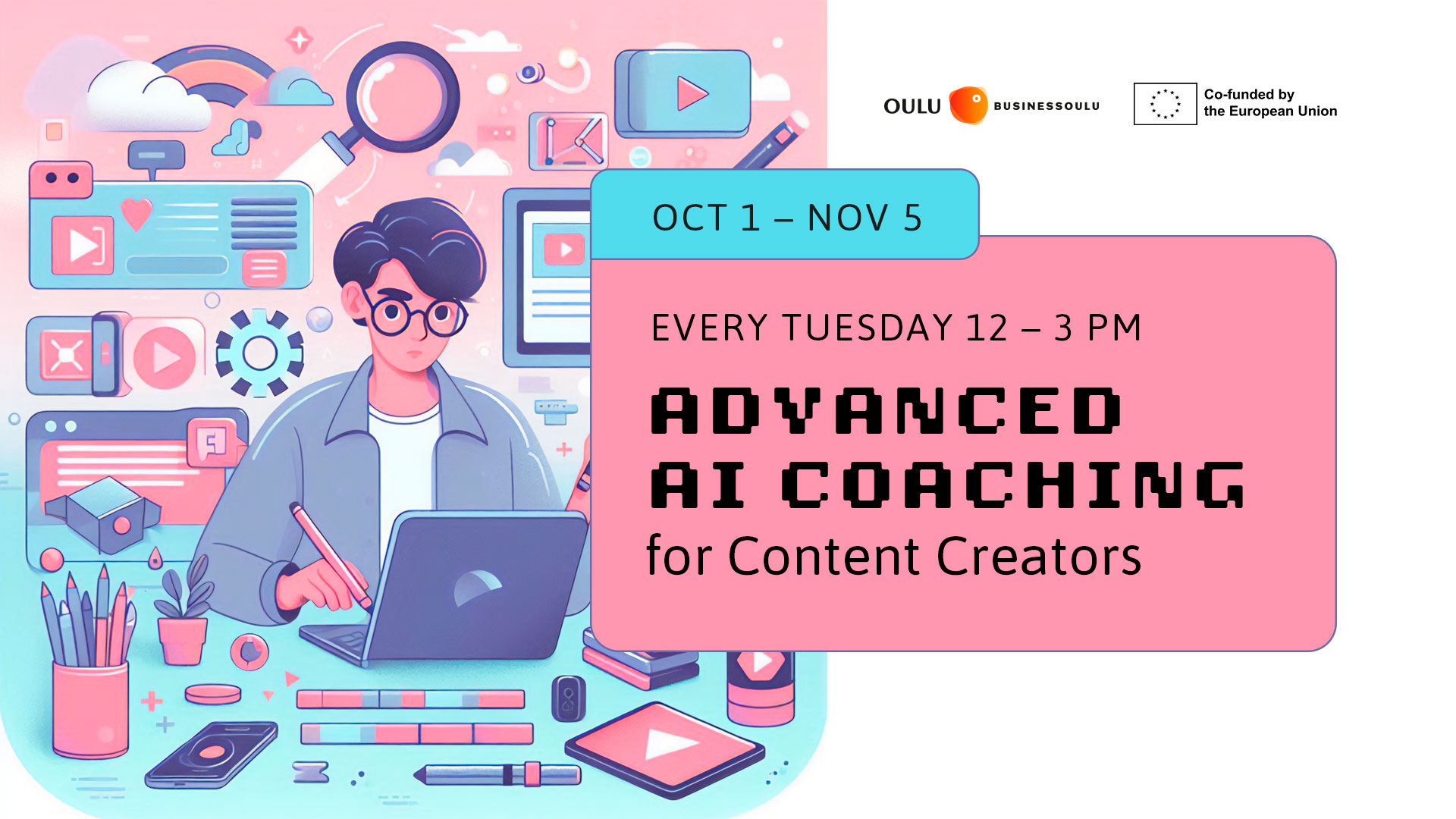 OULU BUSINESSOULU

Co-funded by the European Union

OCT 1 – NOV 5

EVERY TUESDAY 12 – 3 PM

ADVANCED AI COACHING for Content Creators